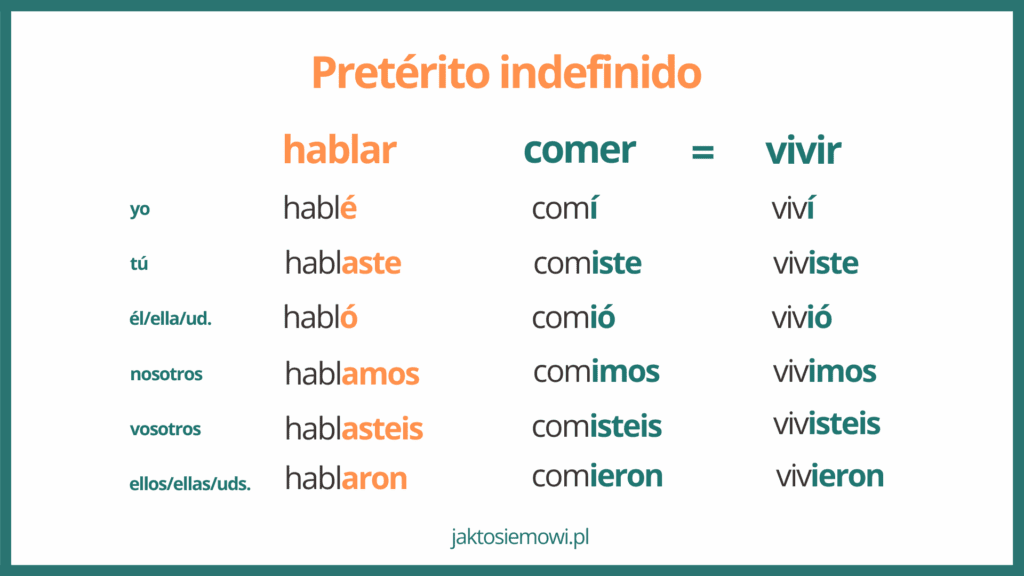 Pretérito indefinido

| | hablar | comer | = | vivir |
|---|---|---|---|---|
| yo | hablé | comí | | viví |
| tú | hablaste | comiste | | viviste |
| él/ella/ud. | habló | comió | | vivió |
| nosotros | hablamos | comimos | | vivimos |
| vosotros | hablasteis | comisteis | | vivisteis |
| ellos/ellas/uds. | hablaron | comieron | | vivieron |

jaktosiemowi.pl